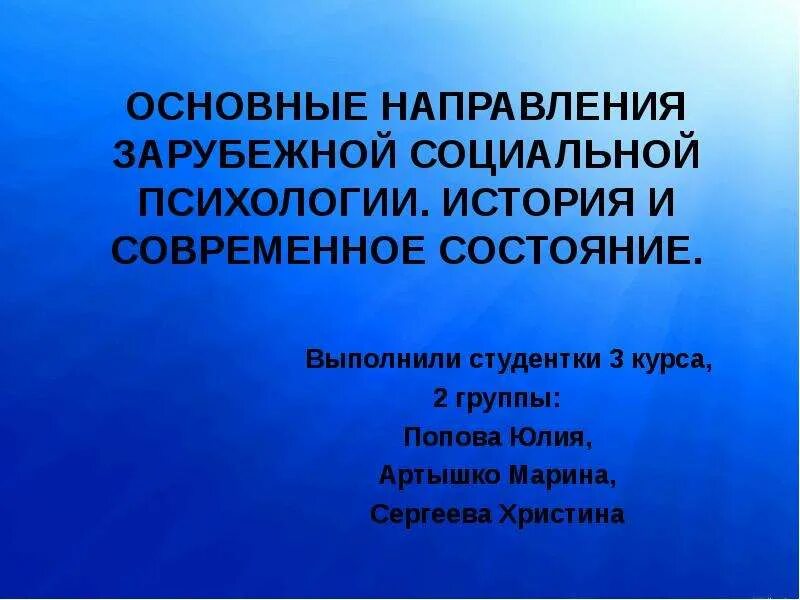 ОСНОВНЫЕ НАПРАВЛЕНИЯ ЗАРУБЕЖНОЙ СОЦИАЛЬНОЙ ПСИХОЛОГИИ. ИСТОРИЯ И СОВРЕМЕННОЕ СОСТОЯНИЕ.

Выполнили студентки 3 курса,
2 группы:
Попова Юлия,
Артышко Марина,
Сергеева Христина